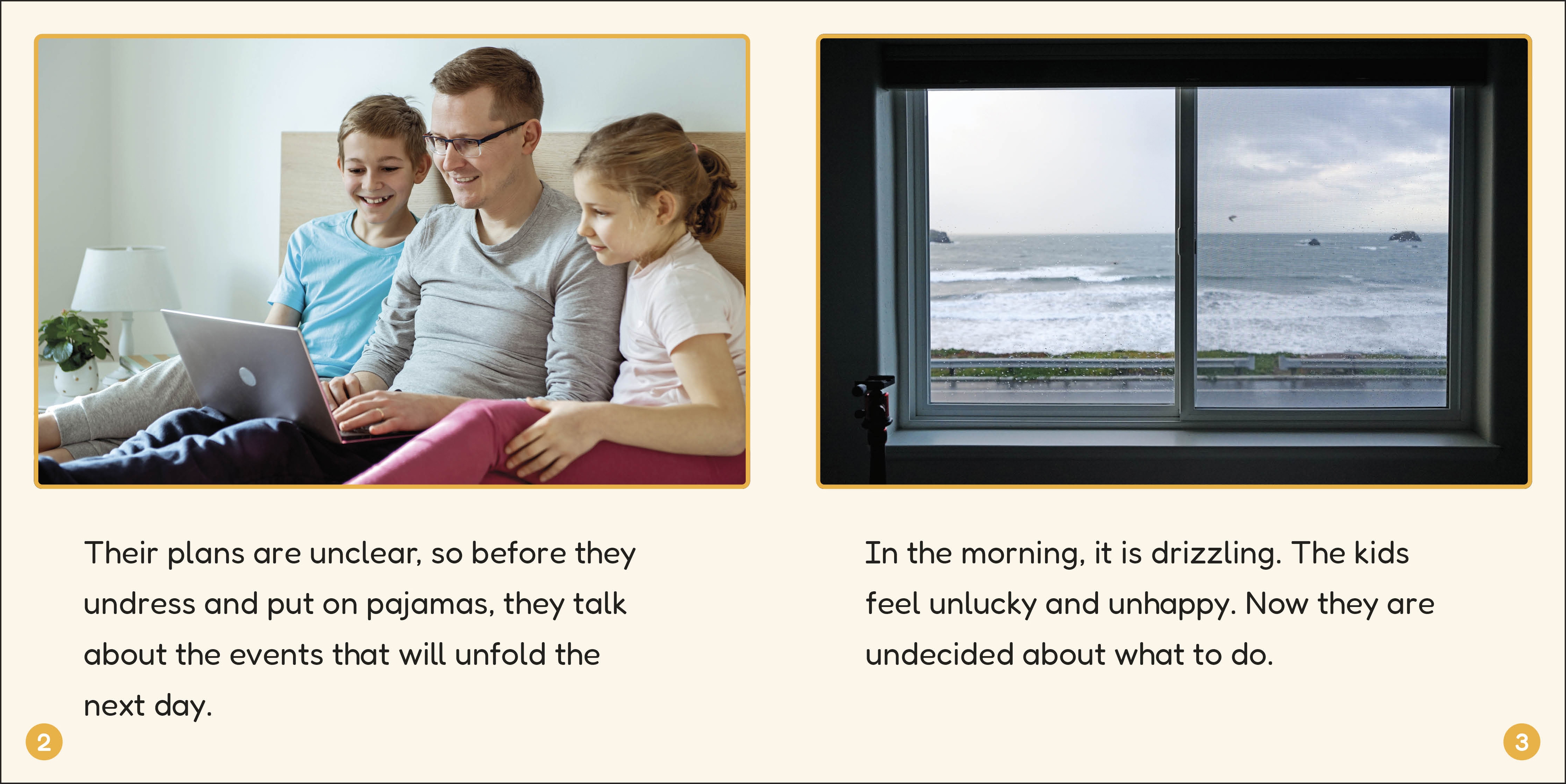 Their plans are unclear, so before they undress and put on pajamas, they talk about the events that will unfold the next day.

2

In the morning, it is drizzling. The kids feel unlucky and unhappy. Now they are undecided about what to do.

3